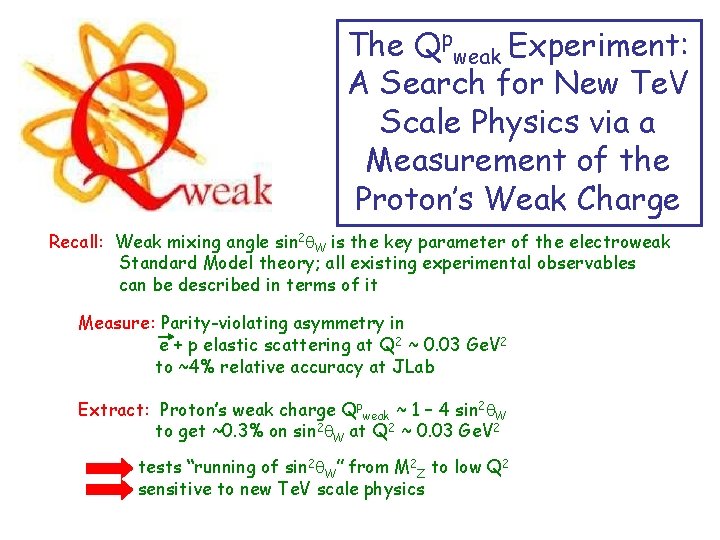 Qweak

The $Q^p_{weak}$ Experiment: A Search for New TeV Scale Physics via a Measurement of the Proton's Weak Charge

Recall: Weak mixing angle $\sin^2\theta_W$ is the key parameter of the electroweak Standard Model theory; all existing experimental observables can be described in terms of it

Measure: Parity-violating asymmetry in $\vec{e}$ + p elastic scattering at $Q^2$ ~ 0.03 $GeV^2$ to ~4% relative accuracy at JLab

Extract: Proton's weak charge $Q^p_{weak}$ ~ 1 – 4 $\sin^2\theta_W$ to get ~0.3% on $\sin^2\theta_W$ at $Q^2$ ~ 0.03 $GeV^2$

tests "running of $\sin^2\theta_W$" from $M^2_Z$ to low $Q^2$
sensitive to new TeV scale physics